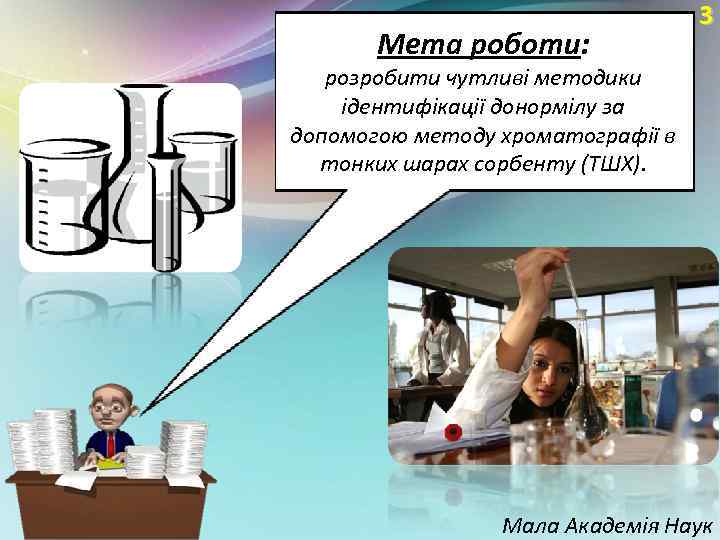 3

Мета роботи:
розробити чутливі методики ідентифікації донормілу за допомогою методу хроматографії в тонких шарах сорбенту (ТШХ).

Мала Академія Наук